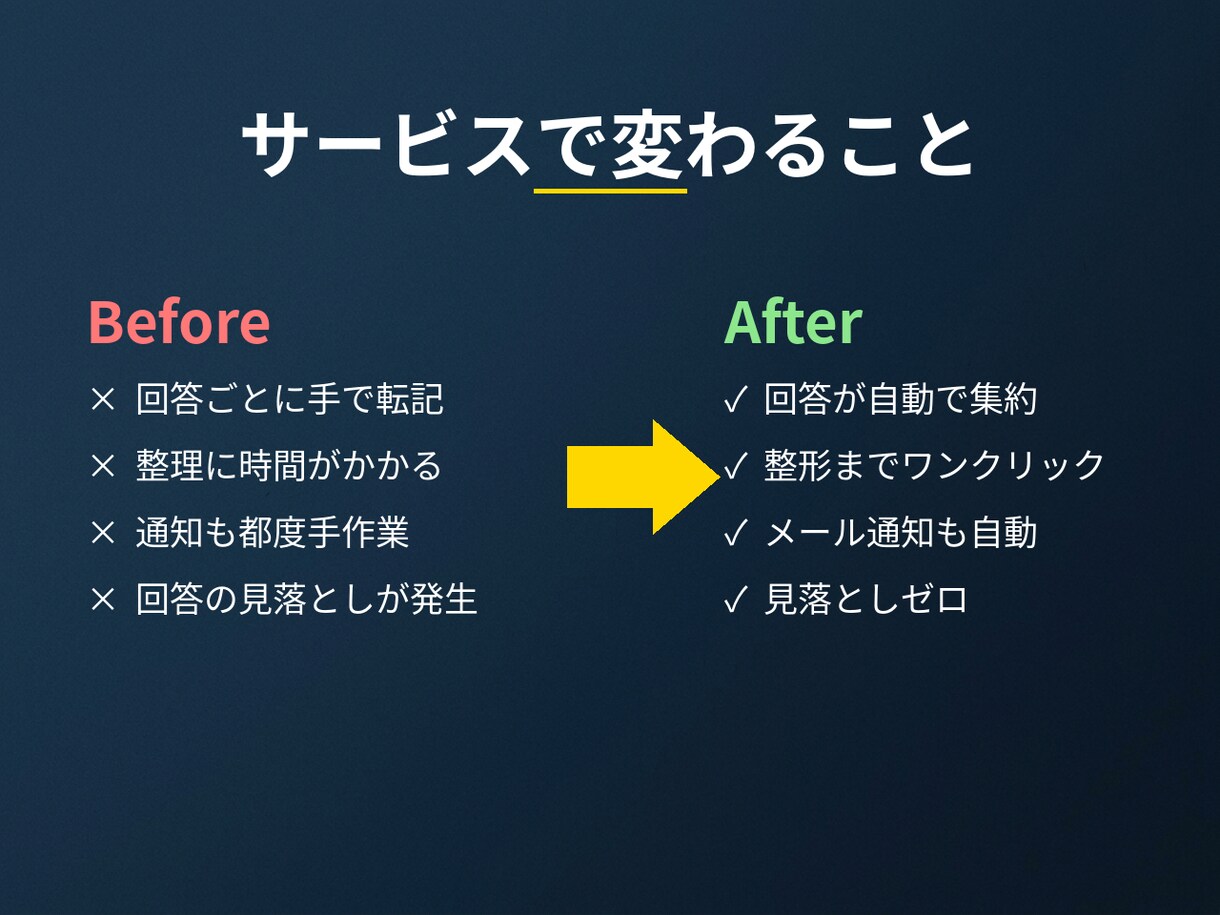 サービスで変わること

Before

× 回答ごとに手で転記

× 整理に時間がかかる

× 通知も都度手作業

× 回答の見落としが発生

After

✓ 回答が自動で集約

✓ 整形までワンクリック

✓ メール通知も自動

✓ 見落としゼロ